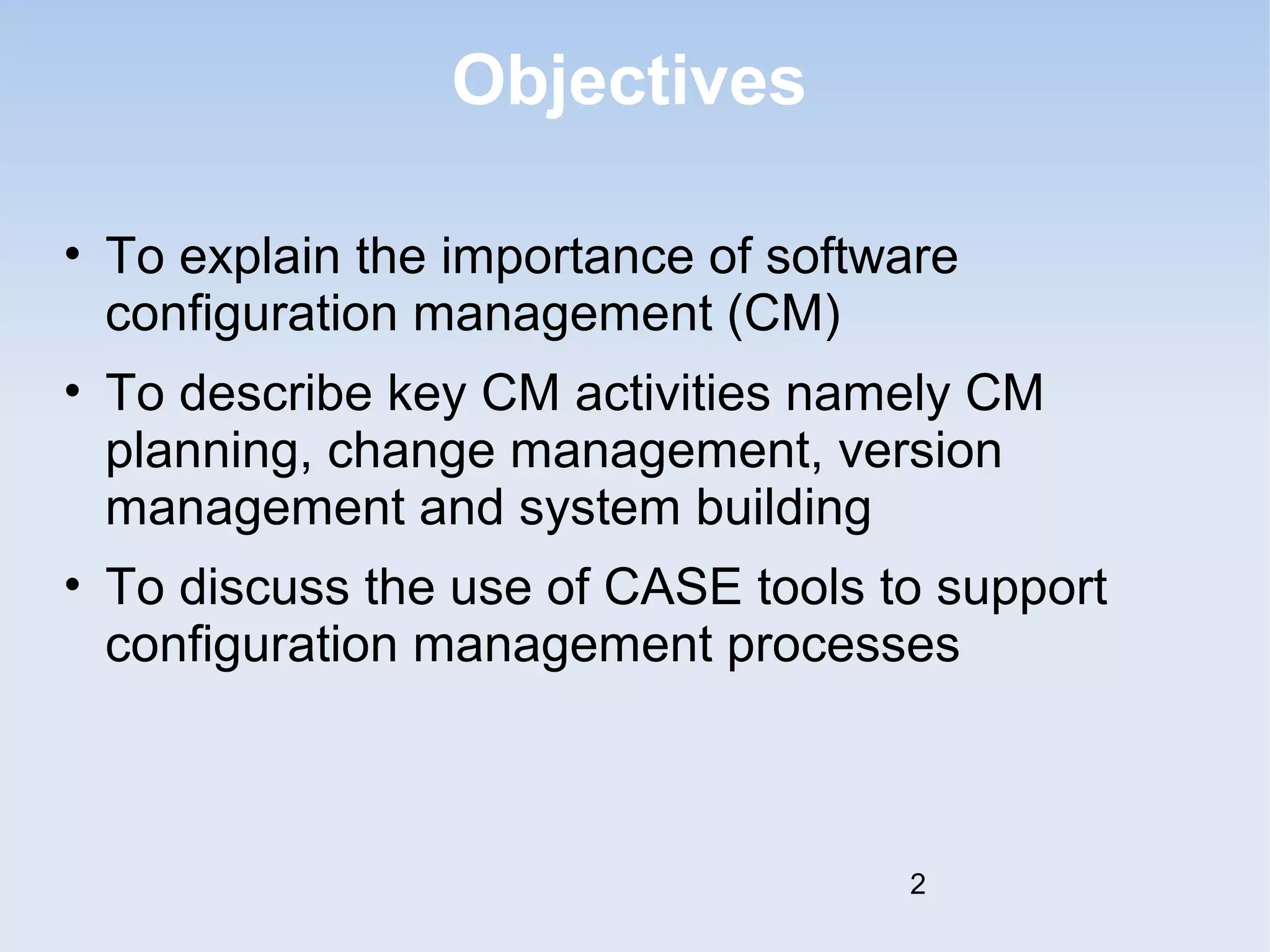 Objectives

• To explain the importance of software configuration management (CM)
• To describe key CM activities namely CM planning, change management, version management and system building
• To discuss the use of CASE tools to support configuration management processes

2